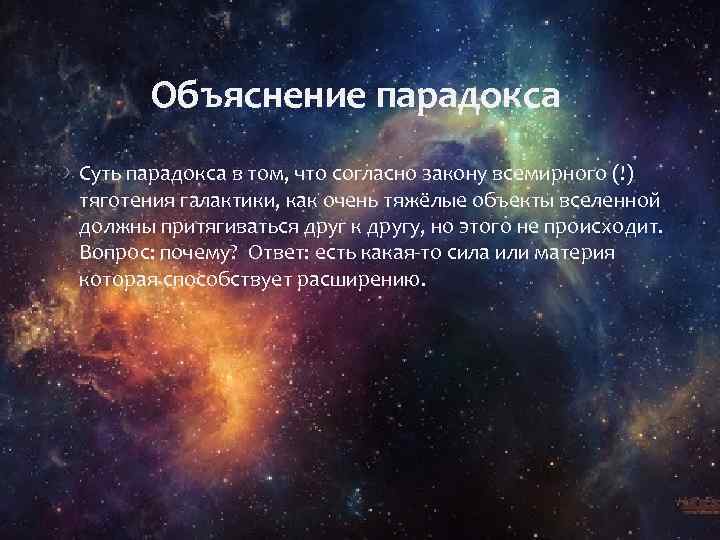 Объяснение парадокса

Суть парадокса в том, что согласно закону всемирного (!) тяготения галактики, как очень тяжёлые объекты вселенной должны притягиваться друг к другу, но этого не происходит. Вопрос: почему? Ответ: есть какая-то сила или материя которая способствует расширению.